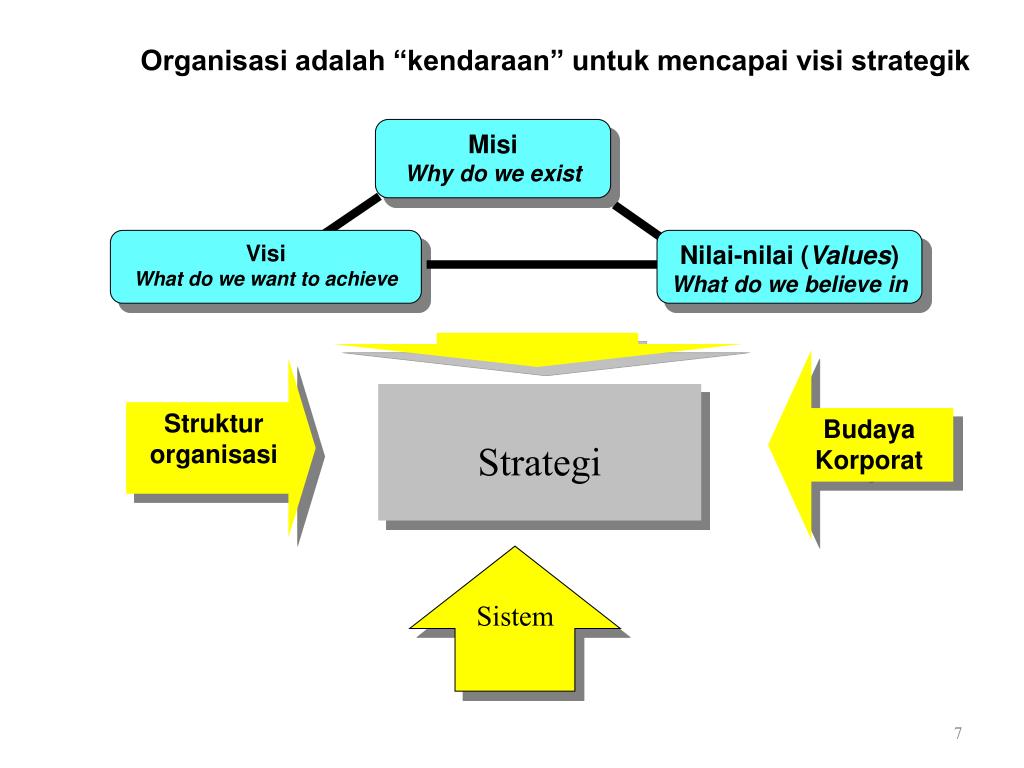 Organisasi adalah “kendaraan” untuk mencapai visi strategik

Misi
Why do we exist

Visi
What do we want to achieve

Nilai-nilai (Values)
What do we believe in

Struktur organisasi

Strategi

Budaya Korporat

Sistem

7